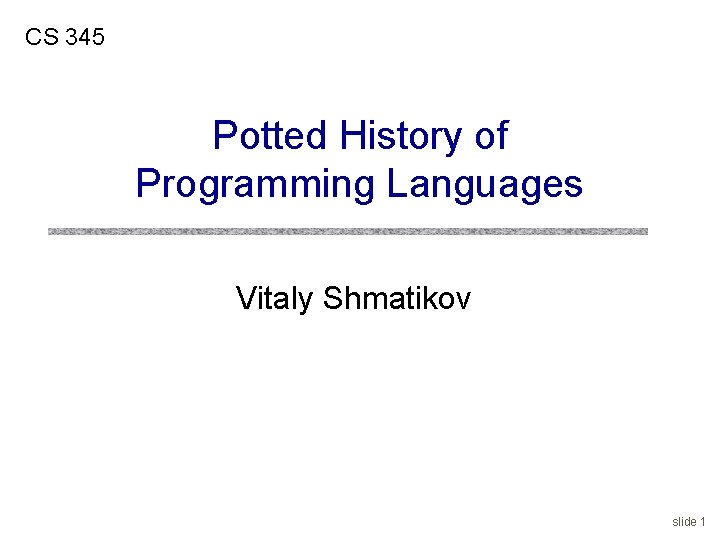 CS 345

Potted History of Programming Languages

Vitaly Shmatikov

slide 1